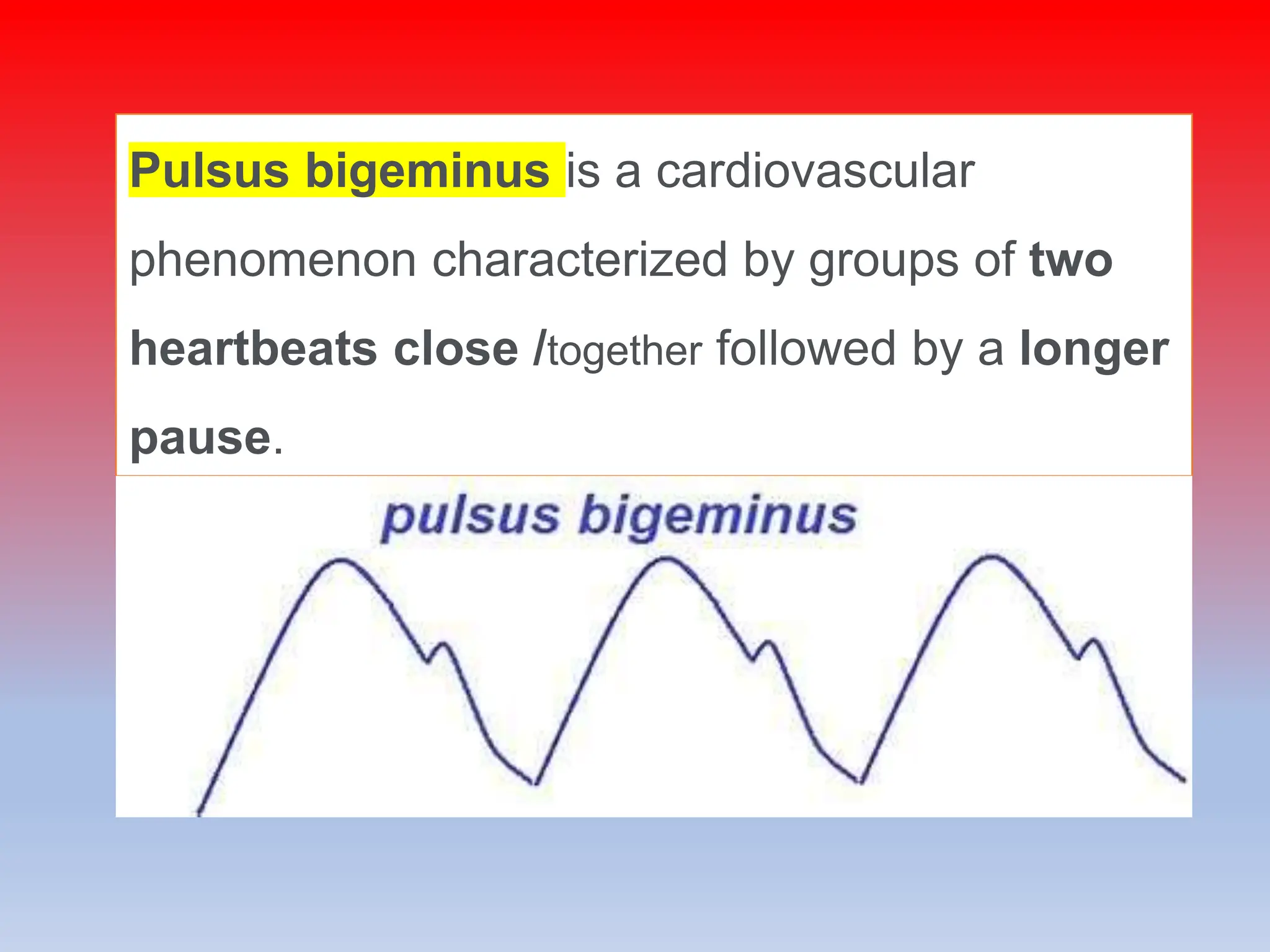 Pulsus bigeminus is a cardiovascular phenomenon characterized by groups of two heartbeats close /together followed by a longer pause.

pulsus bigeminus